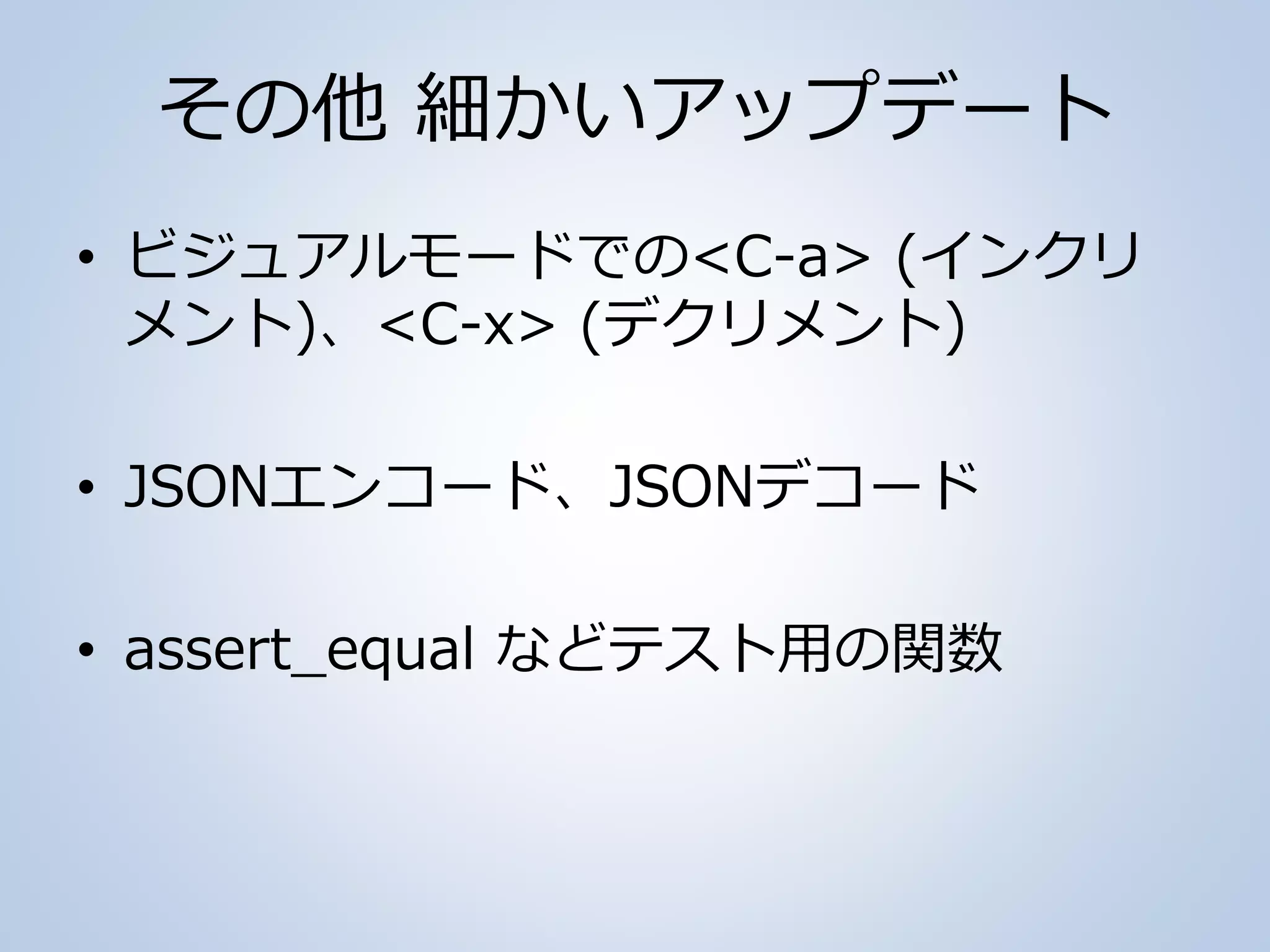 その他 細かいアップデート

• ビジュアルモードでの<C-a> (インクリメント)、<C-x> (デクリメント)

• JSONエンコード、JSONデコード

• assert_equal などテスト用の関数